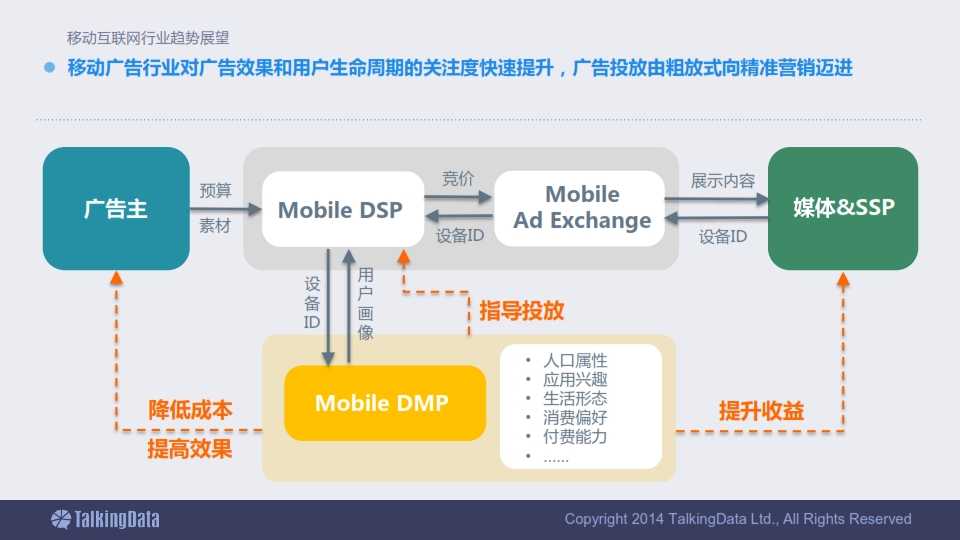 移动互联网行业趋势展望

移动广告行业对广告效果和用户生命周期的关注度快速提升，广告投放由粗放式向精准营销迈进

广告主

预算

素材

Mobile DSP

竞价

设备ID

Mobile Ad Exchange

展示内容

设备ID

媒体&SSP

设备ID

用户画像

指导投放

Mobile DMP

- 人口属性
- 应用兴趣
- 生活形态
- 消费偏好
- 付费能力
- ……

降低成本

提高效果

提升收益

TalkingData

Copyright 2014 TalkingData Ltd., All Rights Reserved